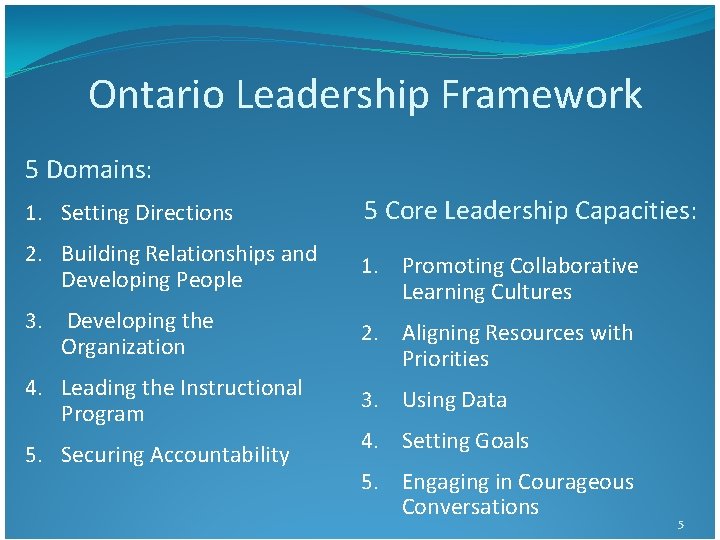 Ontario Leadership Framework

5 Domains:

1. Setting Directions
2. Building Relationships and Developing People
3. Developing the Organization
4. Leading the Instructional Program
5. Securing Accountability

5 Core Leadership Capacities:

1. Promoting Collaborative Learning Cultures
2. Aligning Resources with Priorities
3. Using Data
4. Setting Goals
5. Engaging in Courageous Conversations

5